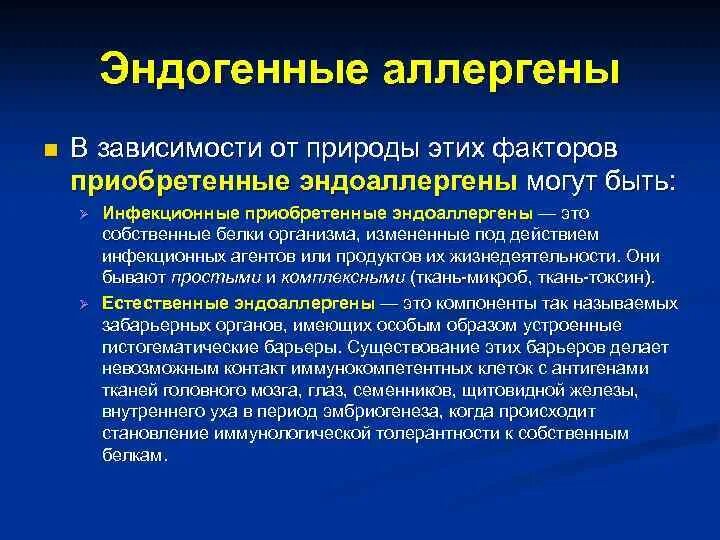 Эндогенные аллергены

В зависимости от природы этих факторов приобретенные эндоаллергены могут быть:

Инфекционные приобретенные эндоаллергены — это собственные белки организма, измененные под действием инфекционных агентов или продуктов их жизнедеятельности. Они бывают простыми и комплексными (ткань-микроб, ткань-токсин).

Естественные эндоаллергены — это компоненты так называемых забарьерных органов, имеющих особым образом устроенные гистогематические барьеры. Существование этих барьеров делает невозможным контакт иммунокомпетентных клеток с антигенами тканей головного мозга, глаз, семенников, щитовидной железы, внутреннего уха в период эмбриогенеза, когда происходит становление иммунологической толерантности к собственным белкам.